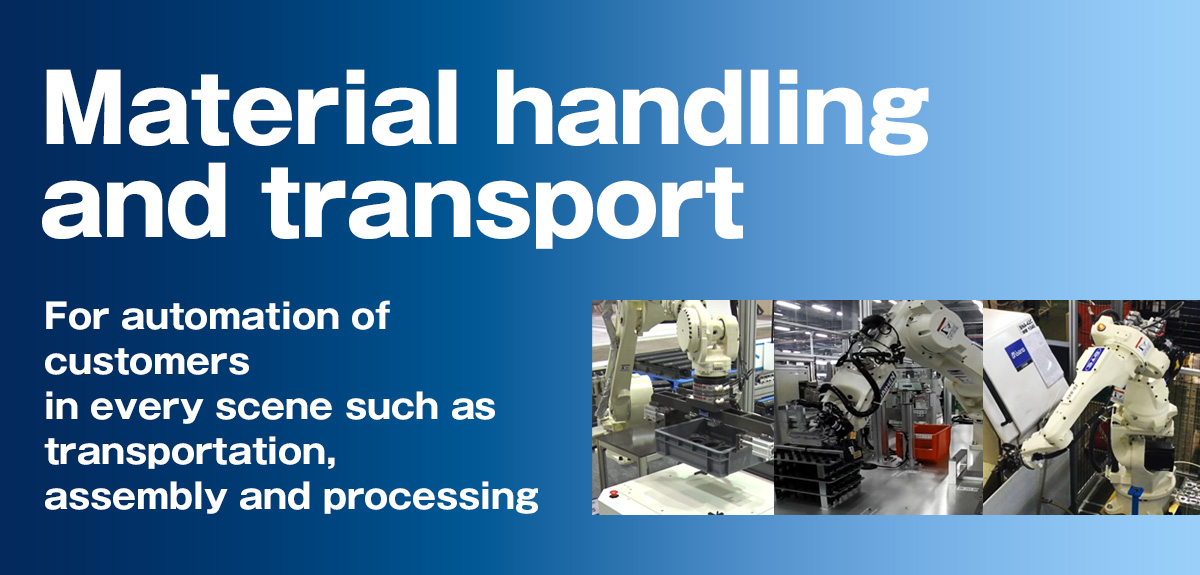 Material handling and transport

For automation of customers
in every scene such as transportation,
assembly and processing